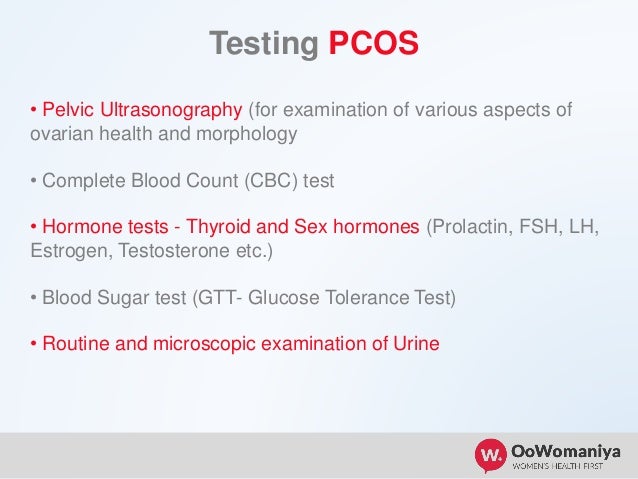 Testing PCOS

• Pelvic Ultrasonography (for examination of various aspects of ovarian health and morphology

• Complete Blood Count (CBC) test

• Hormone tests - Thyroid and Sex hormones (Prolactin, FSH, LH, Estrogen, Testosterone etc.)

• Blood Sugar test (GTT- Glucose Tolerance Test)

• Routine and microscopic examination of Urine

W. OoWomaniya
WOMEN'S HEALTH FIRST